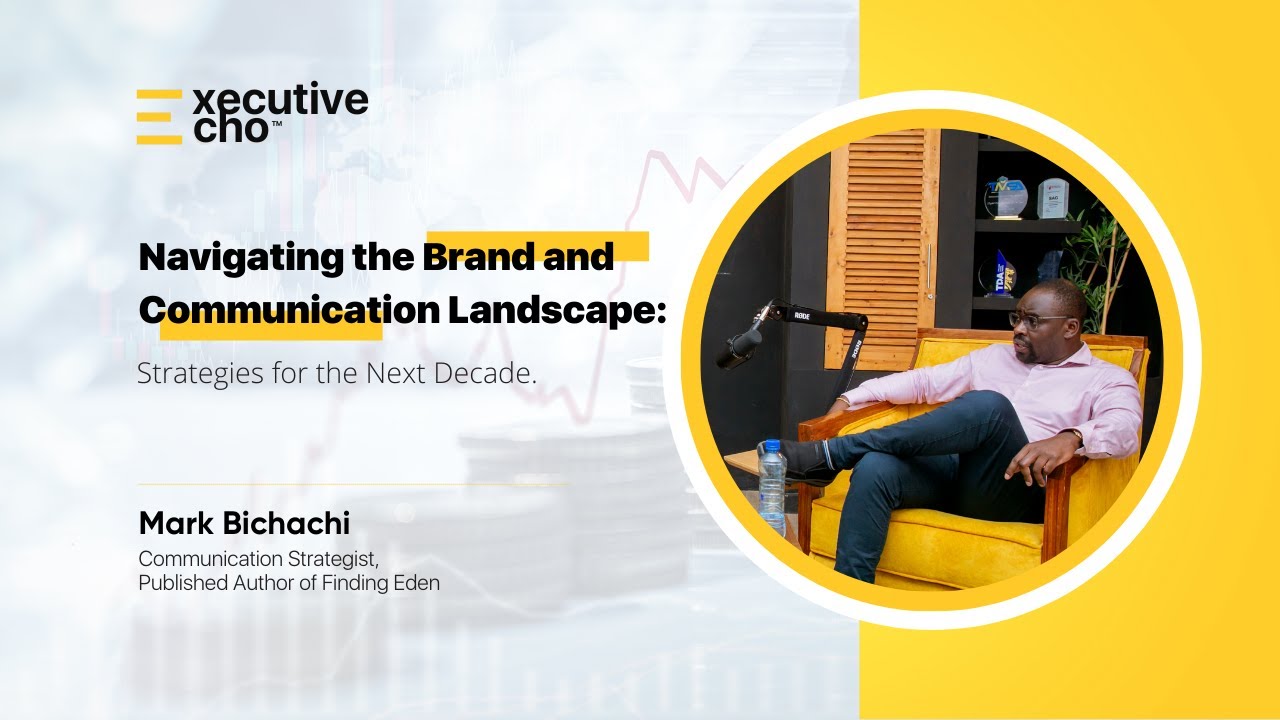 xecutive
cho™

Navigating the Brand and Communication Landscape:

Strategies for the Next Decade.

Mark Bichachi

Communication Strategist, Published Author of Finding Eden

RØDE